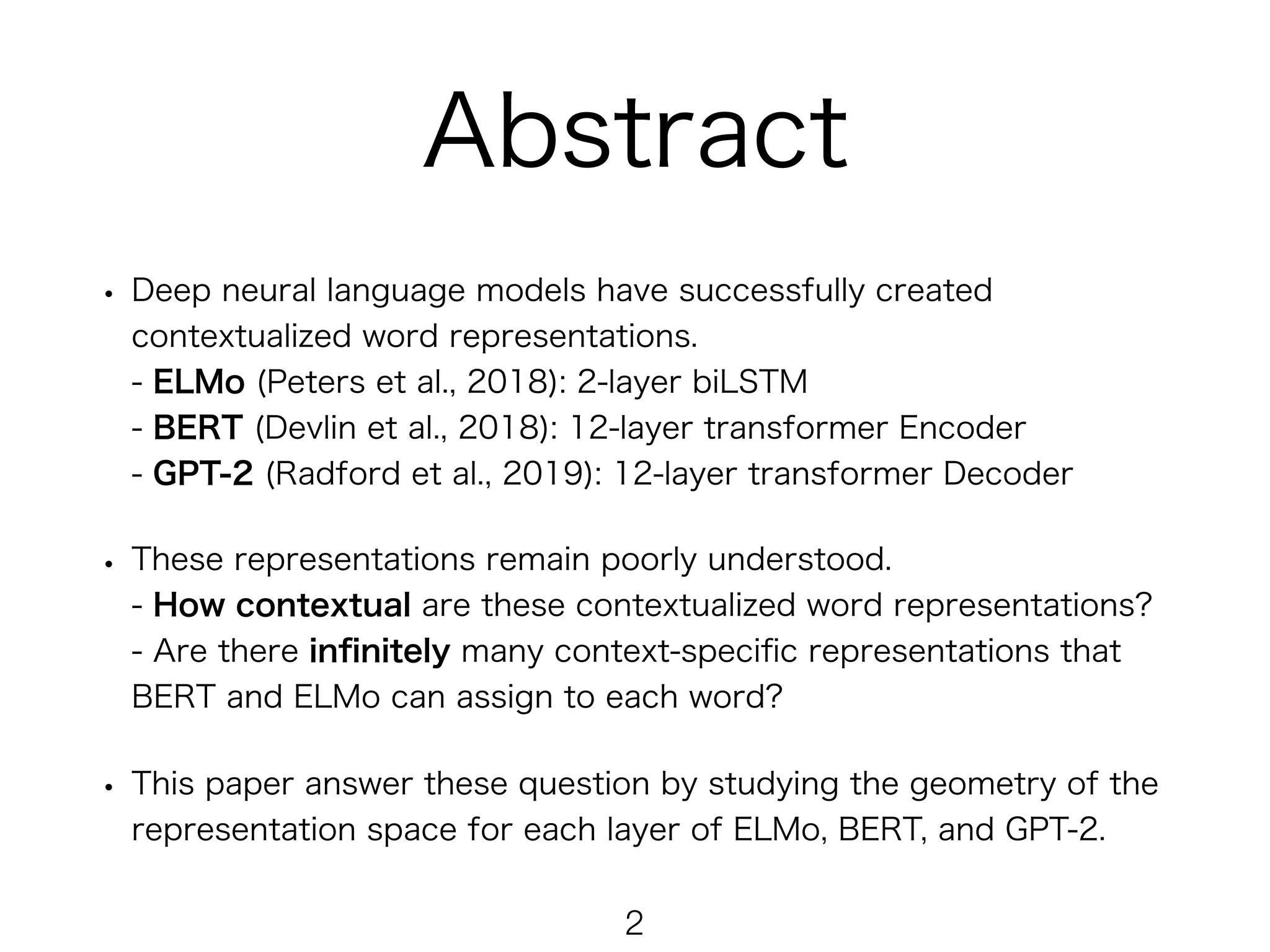 Abstract

• Deep neural language models have successfully created contextualized word representations.
- ELMo (Peters et al., 2018): 2-layer biLSTM
- BERT (Devlin et al., 2018): 12-layer transformer Encoder
- GPT-2 (Radford et al., 2019): 12-layer transformer Decoder

• These representations remain poorly understood.
- How contextual are these contextualized word representations?
- Are there infinitely many context-specific representations that BERT and ELMo can assign to each word?

• This paper answer these question by studying the geometry of the representation space for each layer of ELMo, BERT, and GPT-2.

2